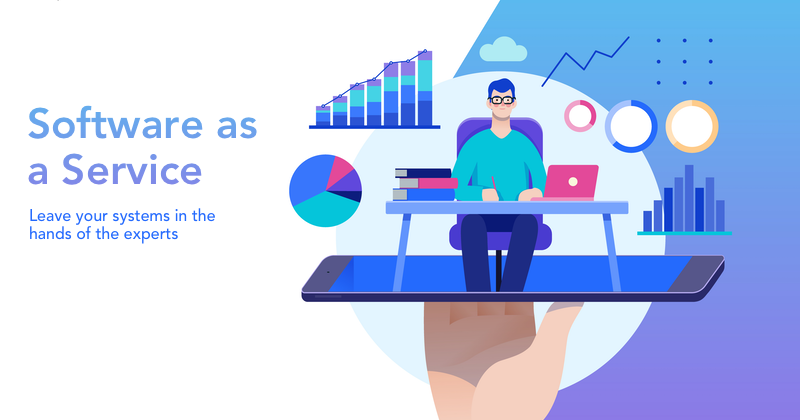 Software as a Service

Leave your systems in the hands of the experts